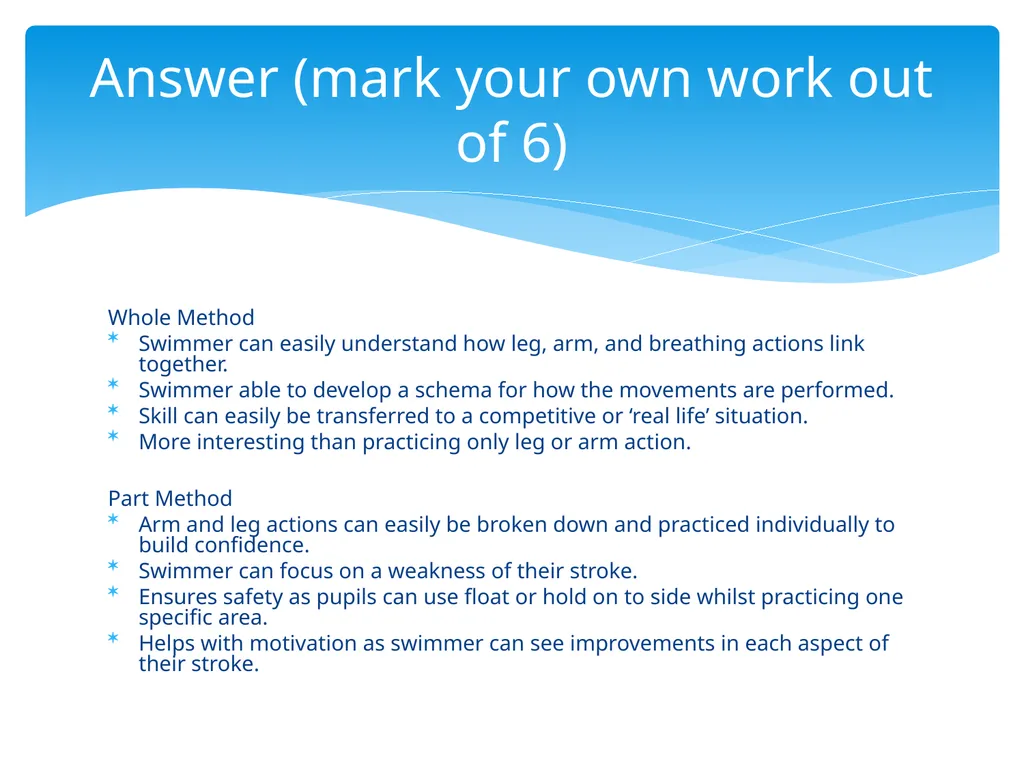 Answer (mark your own work out of 6)

Whole Method
* Swimmer can easily understand how leg, arm, and breathing actions link together.
* Swimmer able to develop a schema for how the movements are performed.
* Skill can easily be transferred to a competitive or ‘real life’ situation.
* More interesting than practicing only leg or arm action.

Part Method
* Arm and leg actions can easily be broken down and practiced individually to build confidence.
* Swimmer can focus on a weakness of their stroke.
* Ensures safety as pupils can use float or hold on to side whilst practicing one specific area.
* Helps with motivation as swimmer can see improvements in each aspect of their stroke.